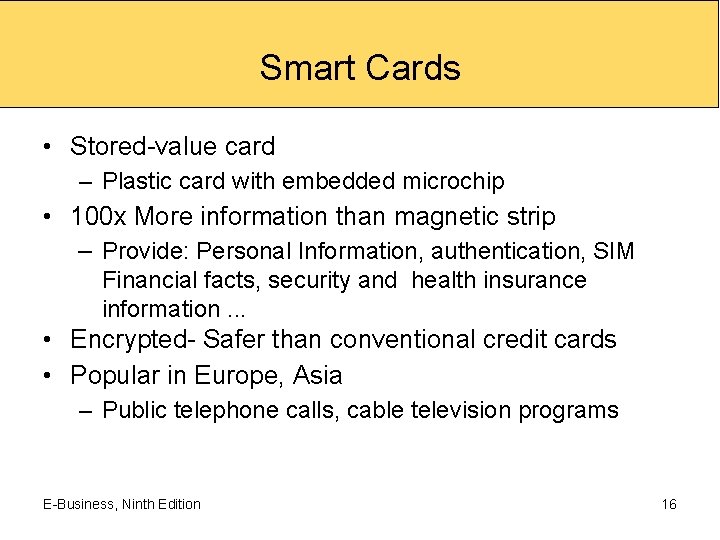 Smart Cards

• Stored-value card
– Plastic card with embedded microchip
• 100x More information than magnetic strip
– Provide: Personal Information, authentication, SIM Financial facts, security and health insurance information ...
• Encrypted- Safer than conventional credit cards
• Popular in Europe, Asia
– Public telephone calls, cable television programs

E-Business, Ninth Edition

16